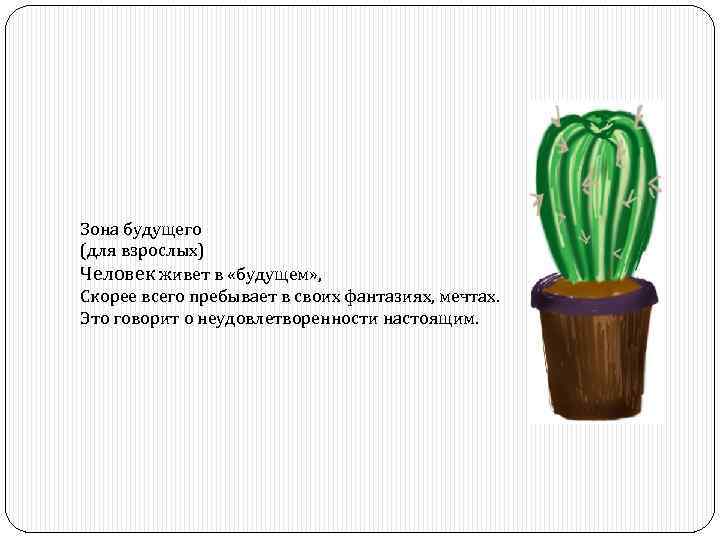 Зона будущего
(для взрослых)
Человек живет в «будущем»,
Скорее всего пребывает в своих фантазиях, мечтах.
Это говорит о неудовлетворенности настоящим.